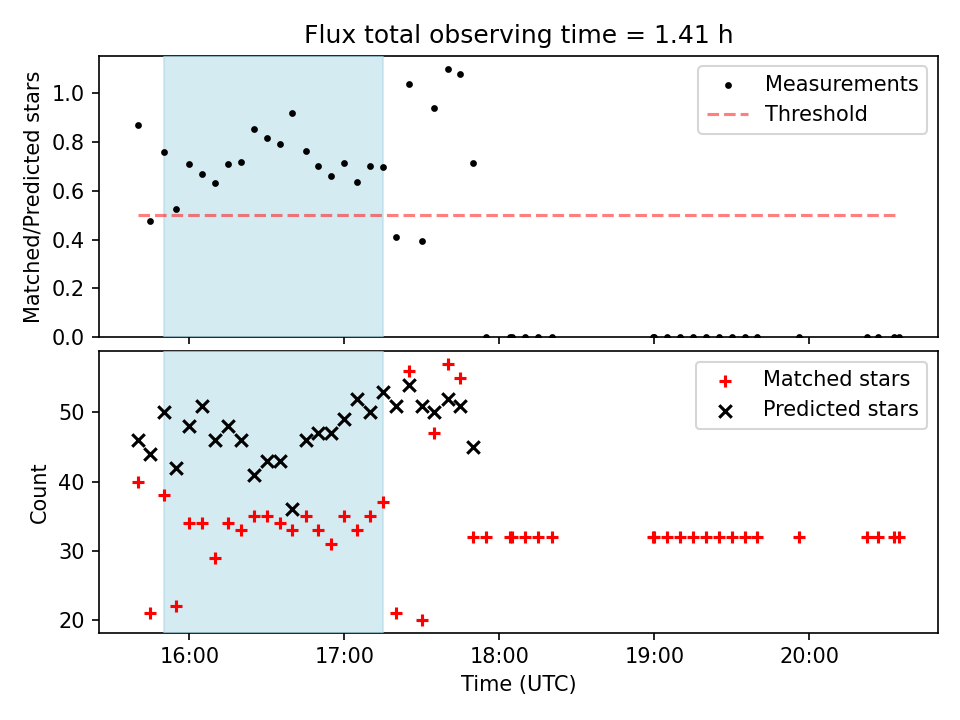 Flux total observing time = 1.41 h

Matched/Predicted stars

1.0
0.8
0.6
0.4
0.2
0.0

Measurements
Threshold

Count

50
40
30
20

Matched stars
Predicted stars

16:00
17:00
18:00
19:00
20:00

Time (UTC)